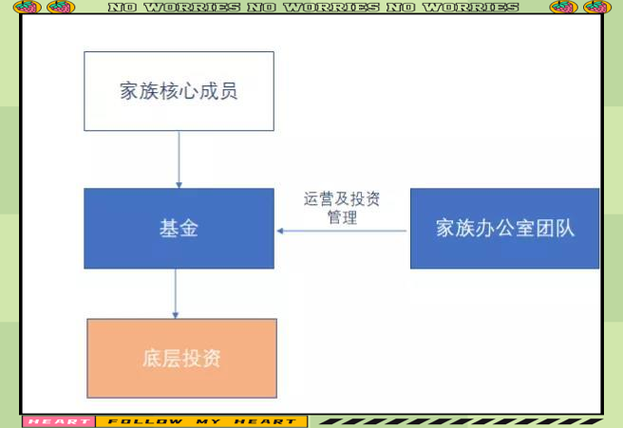 NO WORRIES NO WORRIES NO WORRIES

家族核心成员

基金

运营及投资管理

家族办公室团队

底层投资

HEART FOLLOW MY HEART